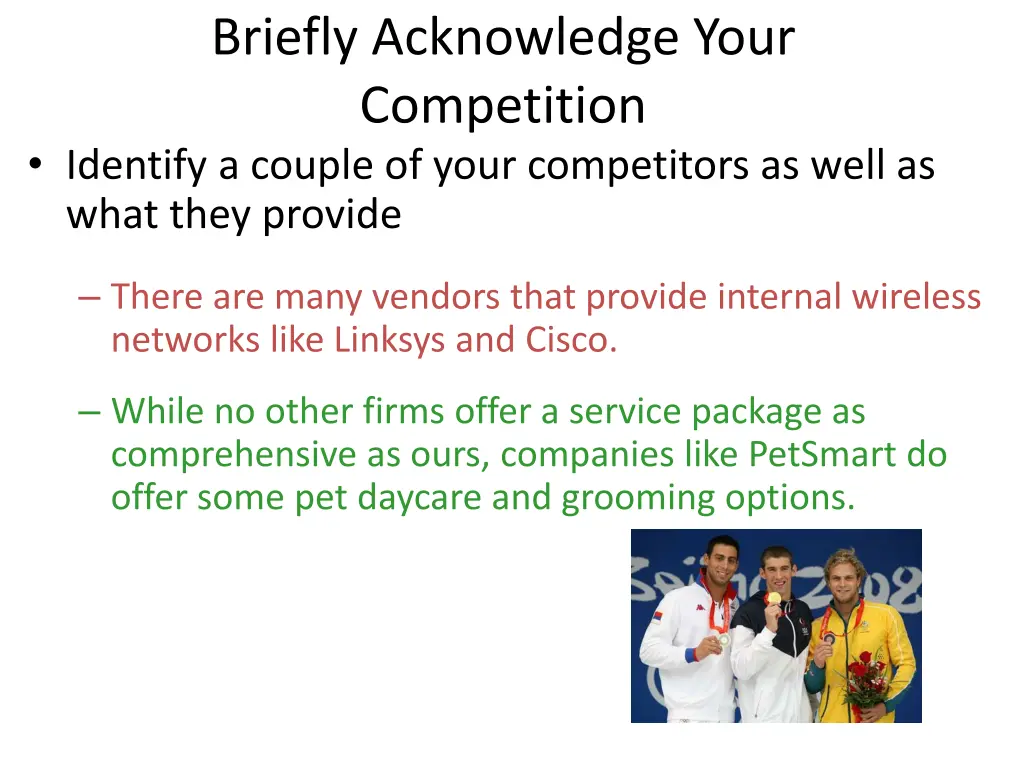 Briefly Acknowledge Your Competition

• Identify a couple of your competitors as well as what they provide

– There are many vendors that provide internal wireless networks like Linksys and Cisco.

– While no other firms offer a service package as comprehensive as ours, companies like PetSmart do offer some pet daycare and grooming options.

Beijing 2008